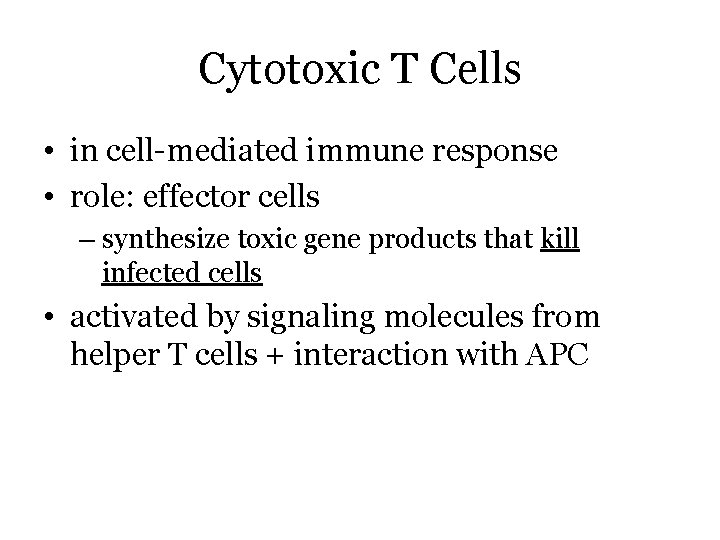 Cytotoxic T Cells

• in cell-mediated immune response
• role: effector cells
– synthesize toxic gene products that kill infected cells
• activated by signaling molecules from helper T cells + interaction with APC